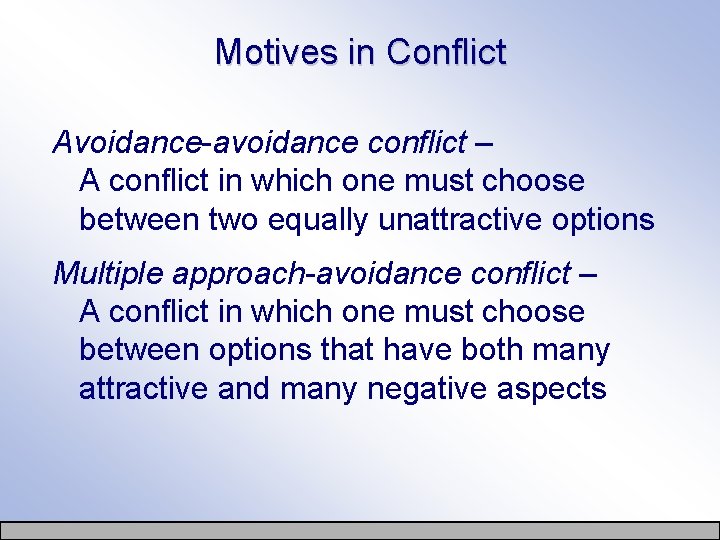 Motives in Conflict

Avoidance-avoidance conflict –
A conflict in which one must choose between two equally unattractive options

Multiple approach-avoidance conflict –
A conflict in which one must choose between options that have both many attractive and many negative aspects